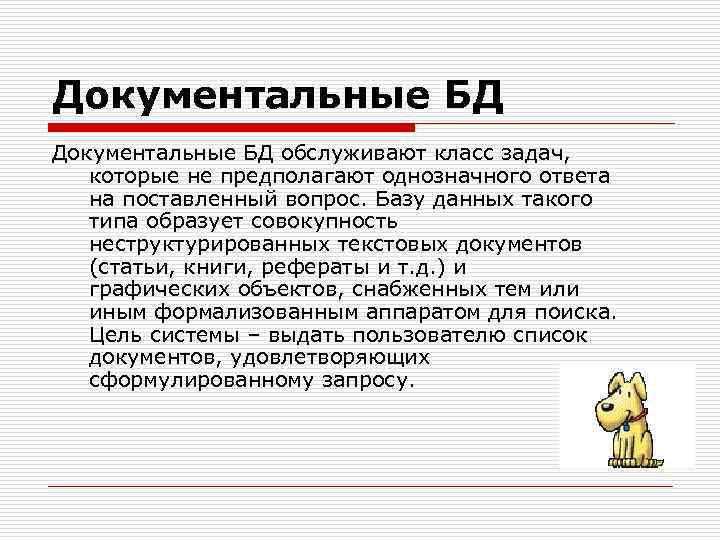 Документальные БД

Документальные БД обслуживают класс задач, которые не предполагают однозначного ответа на поставленный вопрос. Базу данных такого типа образует совокупность неструктурированных текстовых документов (статьи, книги, рефераты и т.д.) и графических объектов, снабженных тем или иным формализованным аппаратом для поиска. Цель системы – выдать пользователю список документов, удовлетворяющих сформулированному запросу.